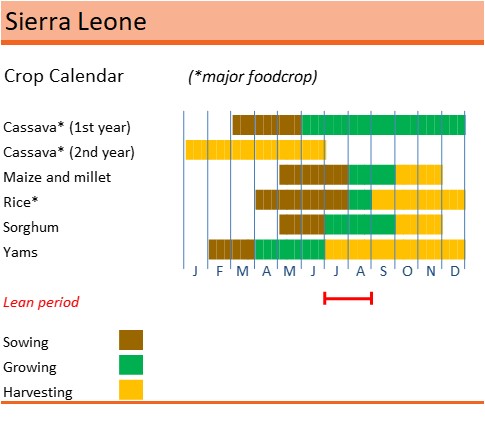 Sierra Leone

Crop Calendar (*major foodcrop)

Cassava* (1st year)
Cassava* (2nd year)
Maize and millet
Rice*
Sorghum
Yams

J F M A M J J A S O N D

Lean period

Sowing
Growing
Harvesting